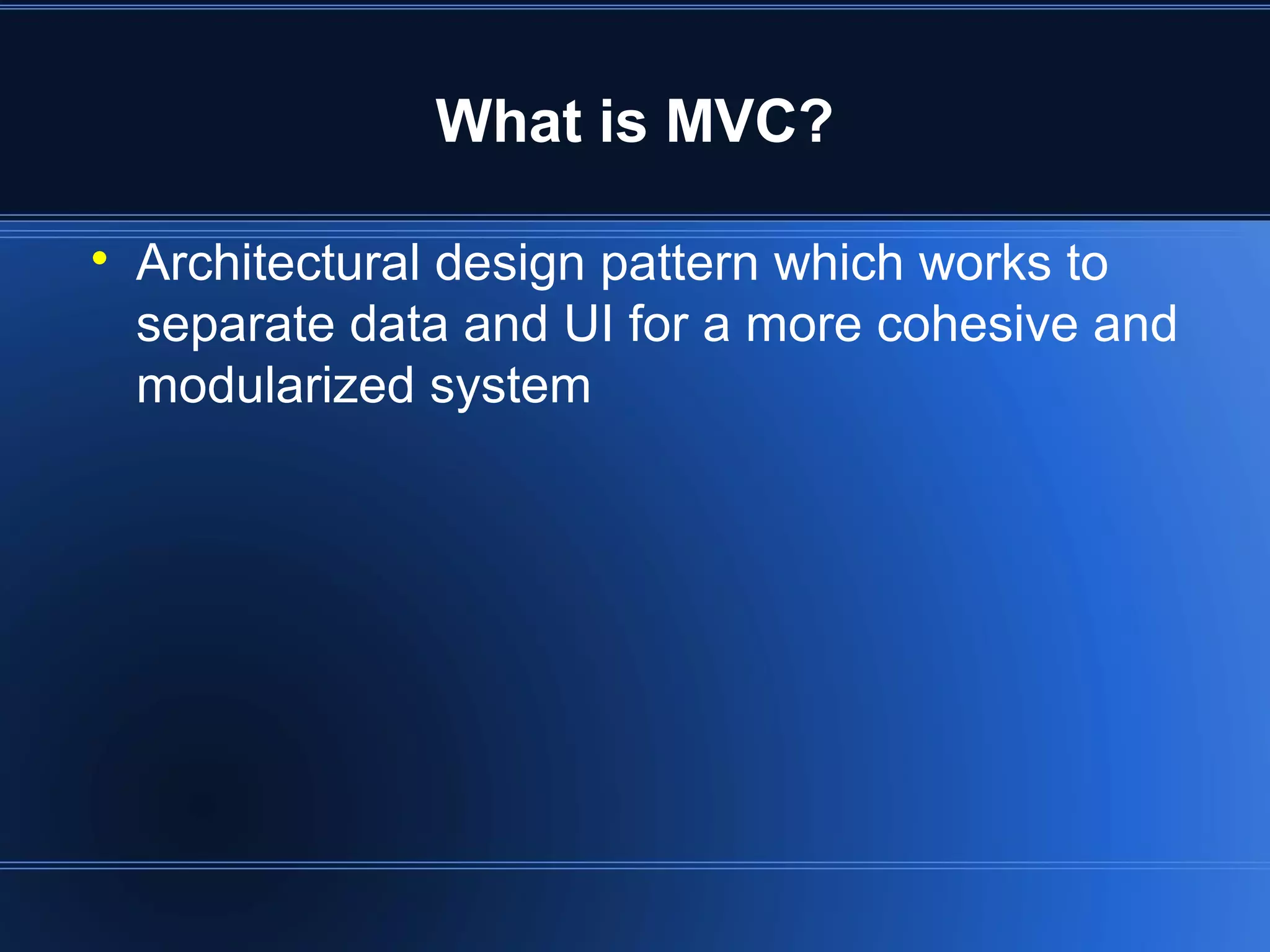 What is MVC?

• Architectural design pattern which works to separate data and UI for a more cohesive and modularized system